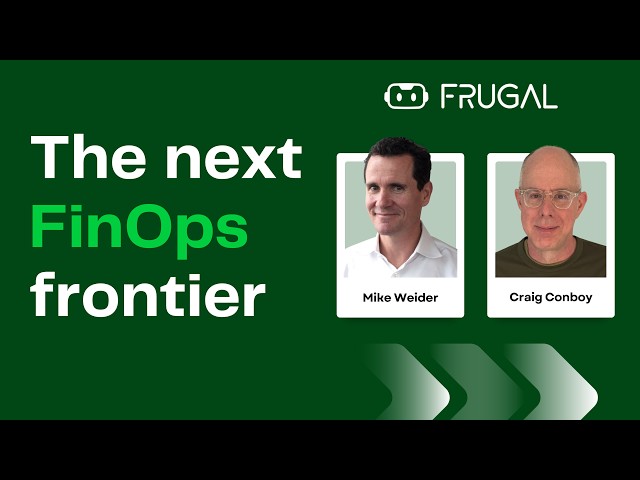 FRUGAL

The next FinOps frontier

Mike Weider

Craig Conboy